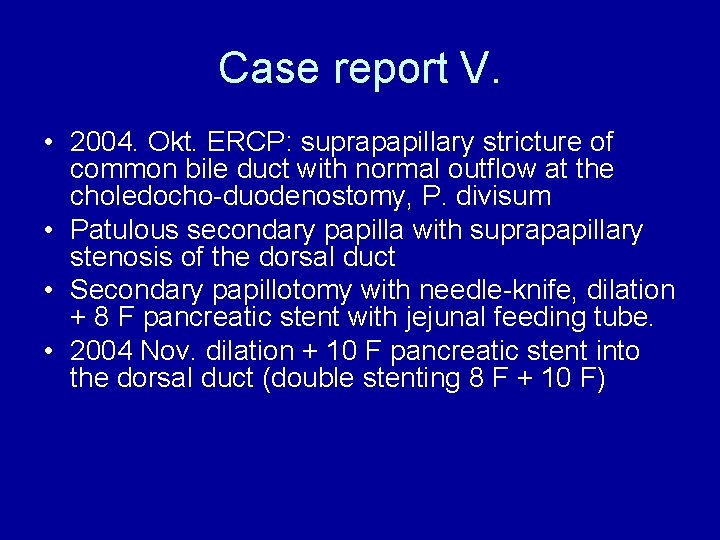 Case report V.

• 2004. Okt. ERCP: suprapapillary stricture of common bile duct with normal outflow at the choledocho-duodenostomy, P. divisum
• Patulous secondary papilla with suprapapillary stenosis of the dorsal duct
• Secondary papillotomy with needle-knife, dilation + 8 F pancreatic stent with jejunal feeding tube.
• 2004 Nov. dilation + 10 F pancreatic stent into the dorsal duct (double stenting 8 F + 10 F)